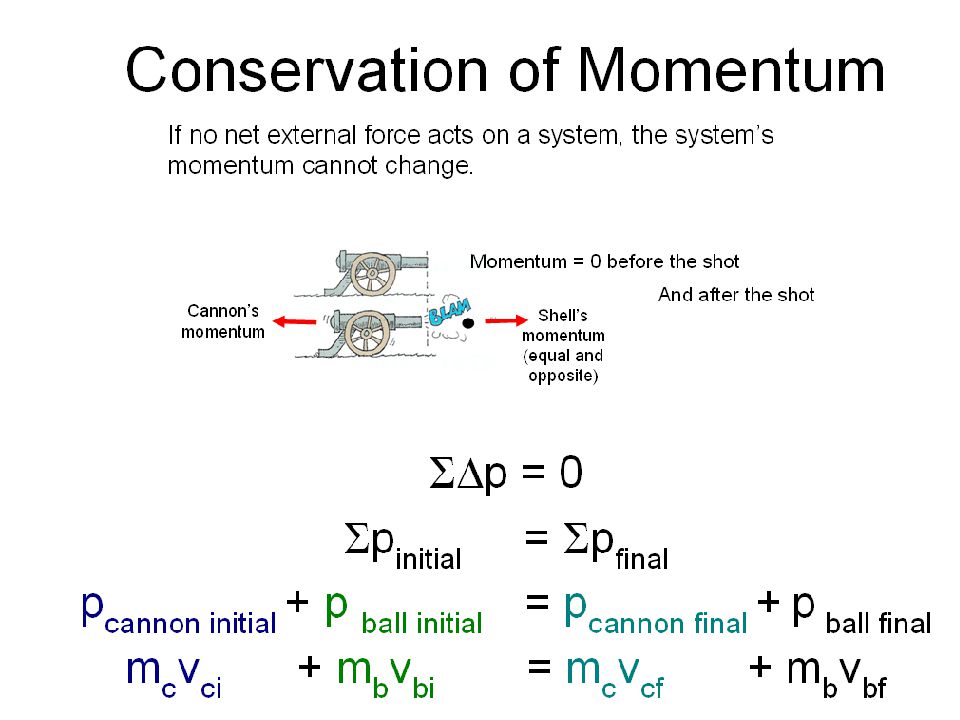 Conservation of Momentum

If no net external force acts on a system, the system's momentum cannot change.

Momentum = 0 before the shot

And after the shot

Cannon's momentum

BLAM

Shell's momentum (equal and opposite)

$\Sigma\Delta p = 0$

$\Sigma p_{initial} = \Sigma p_{final}$

$p_{cannon\ initial} + p_{ball\ initial} = p_{cannon\ final} + p_{ball\ final}$

$m_c v_{ci} + m_b v_{bi} = m_c v_{cf} + m_b v_{bf}$